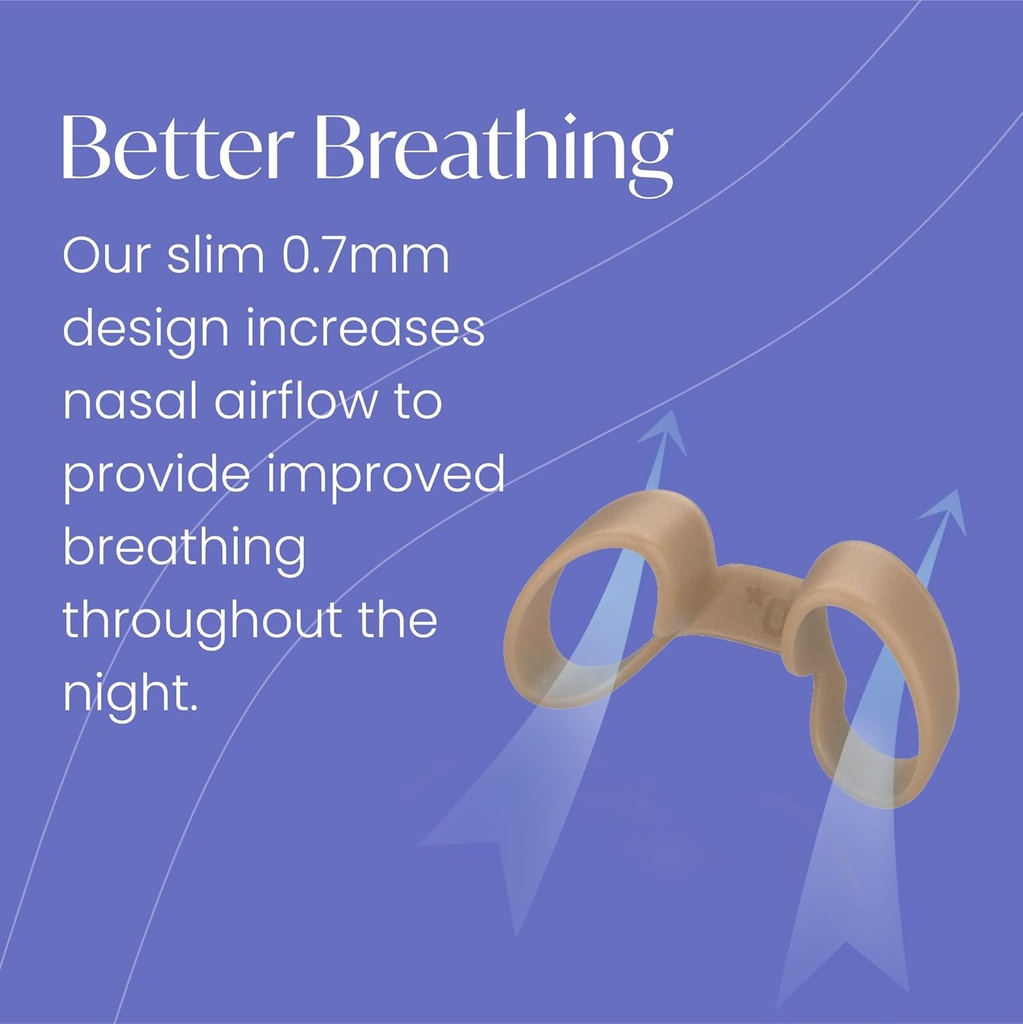 Better Breathing

Our slim 0.7mm design increases nasal airflow to provide improved breathing throughout the night.